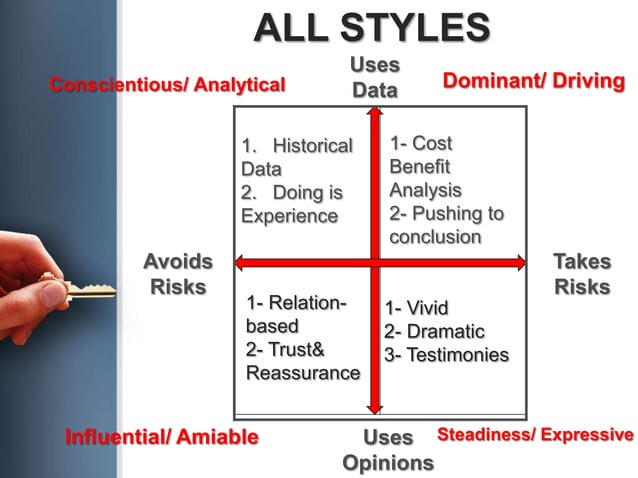 ALL STYLES

Conscientious/ Analytical

Uses Data

Dominant/ Driving

1. Historical Data
2. Doing is Experience

1- Cost Benefit Analysis
2- Pushing to conclusion

Avoids Risks

Takes Risks

1- Relation-based
2- Trust& Reassurance

1- Vivid
2- Dramatic
3- Testimonies

Influential/ Amiable

Uses Opinions

Steadiness/ Expressive